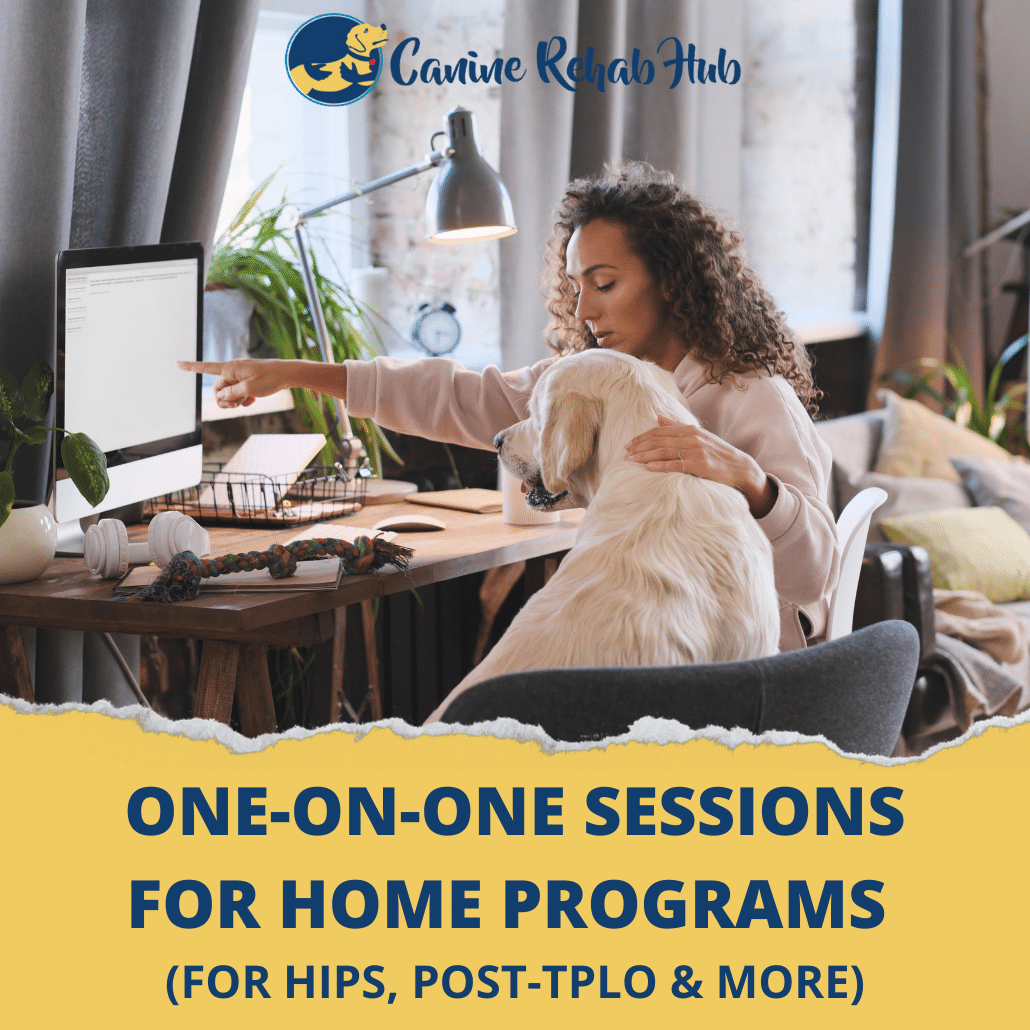 Canine Rehab Hub

ONE-ON-ONE SESSIONS FOR HOME PROGRAMS
(FOR HIPS, POST-TPLO & MORE)